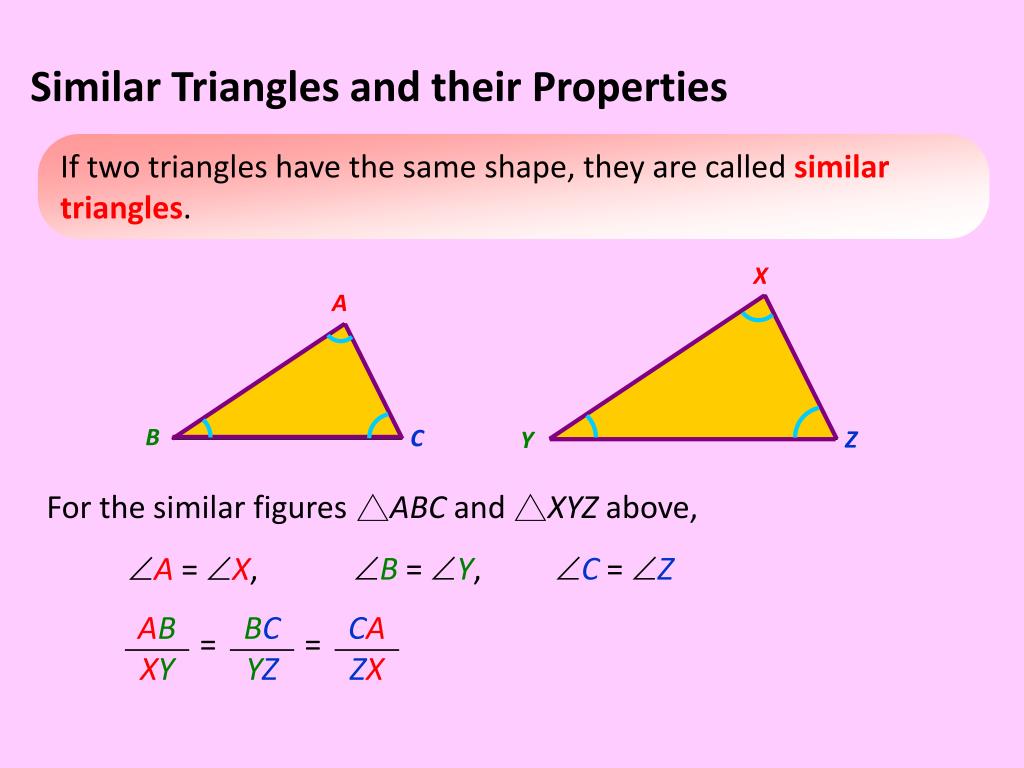 Similar Triangles and their Properties

If two triangles have the same shape, they are called similar triangles.

A

B

C

X

Y

Z

For the similar figures $\triangle ABC$ and $\triangle XYZ$ above,

$\angle A = \angle X$, $\angle B = \angle Y$, $\angle C = \angle Z$

$\frac{AB}{XY} = \frac{BC}{YZ} = \frac{CA}{ZX}$